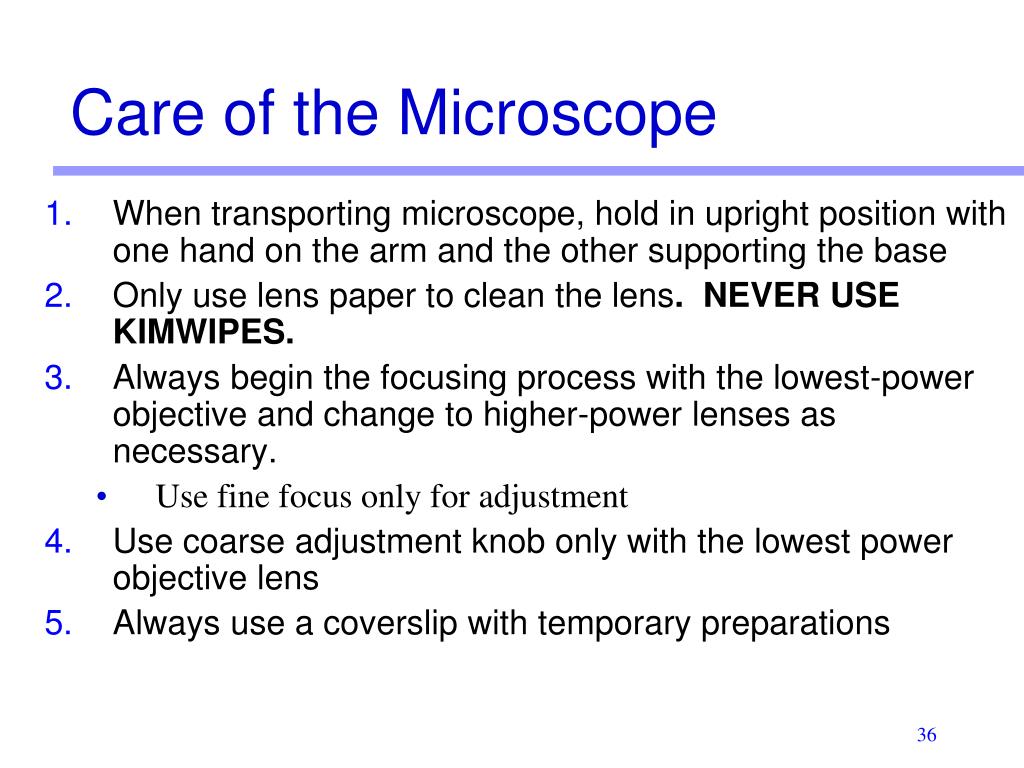 Care of the Microscope

1. When transporting microscope, hold in upright position with one hand on the arm and the other supporting the base
2. Only use lens paper to clean the lens. NEVER USE KIMWIPES.
3. Always begin the focusing process with the lowest-power objective and change to higher-power lenses as necessary.
• Use fine focus only for adjustment
4. Use coarse adjustment knob only with the lowest power objective lens
5. Always use a coverslip with temporary preparations

36